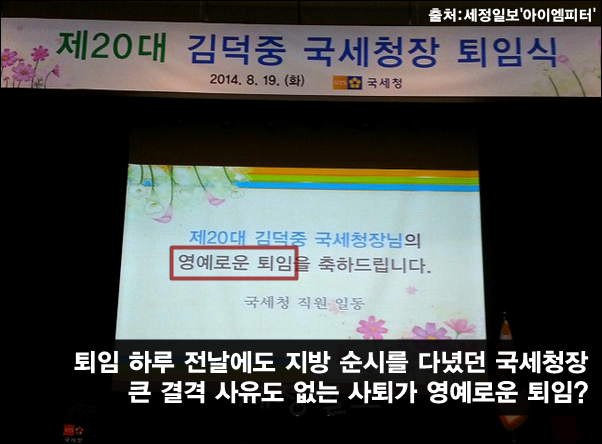 출처:세정일보'아이엠피터'

제20대 김덕중 국세청장 퇴임식
2014. 8. 19. (화) NTS 국세청

제20대 김덕중 국세청장님의
영예로운 퇴임을 축하드립니다.
국세청 직원 일동

퇴임 하루 전날에도 지방 순시를 다녔던 국세청장
큰 결격 사유도 없는 사퇴가 영예로운 퇴임?

NTS 국세청